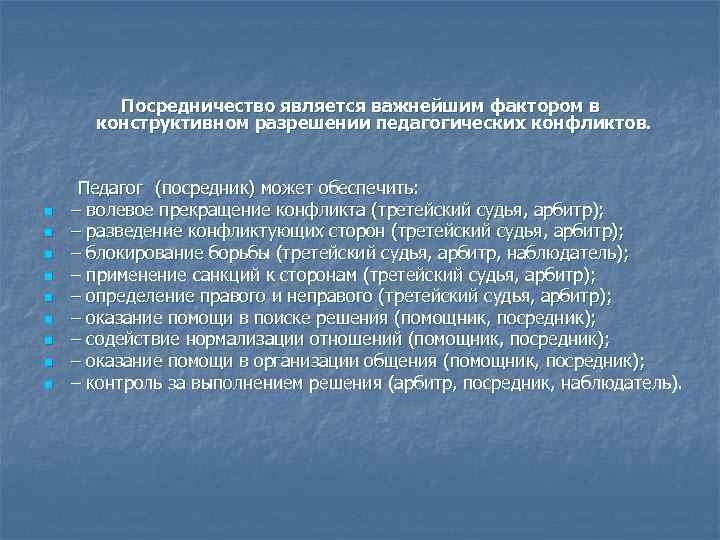 Посредничество является важнейшим фактором в конструктивном разрешении педагогических конфликтов.

Педагог (посредник) может обеспечить:
– волевое прекращение конфликта (третейский судья, арбитр);
– разведение конфликтующих сторон (третейский судья, арбитр);
– блокирование борьбы (третейский судья, арбитр, наблюдатель);
– применение санкций к сторонам (третейский судья, арбитр);
– определение правого и неправого (третейский судья, арбитр);
– оказание помощи в поиске решения (помощник, посредник);
– содействие нормализации отношений (помощник, посредник);
– оказание помощи в организации общения (помощник, посредник);
– контроль за выполнением решения (арбитр, посредник, наблюдатель).